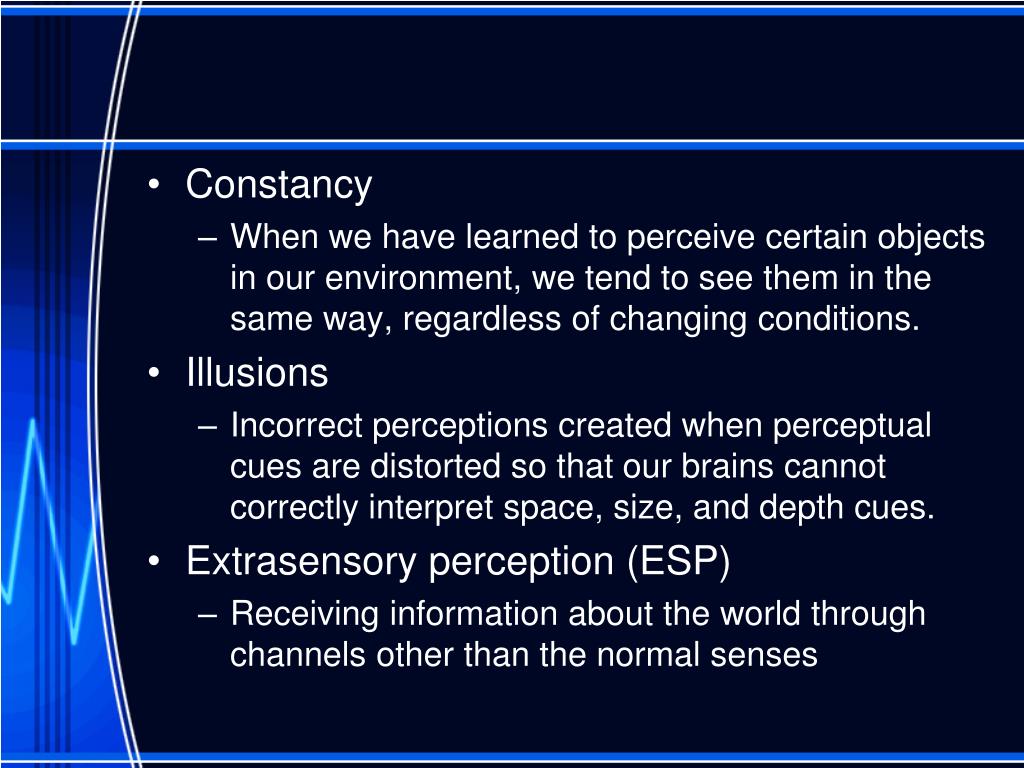 • Constancy
– When we have learned to perceive certain objects in our environment, we tend to see them in the same way, regardless of changing conditions.
• Illusions
– Incorrect perceptions created when perceptual cues are distorted so that our brains cannot correctly interpret space, size, and depth cues.
• Extrasensory perception (ESP)
– Receiving information about the world through channels other than the normal senses